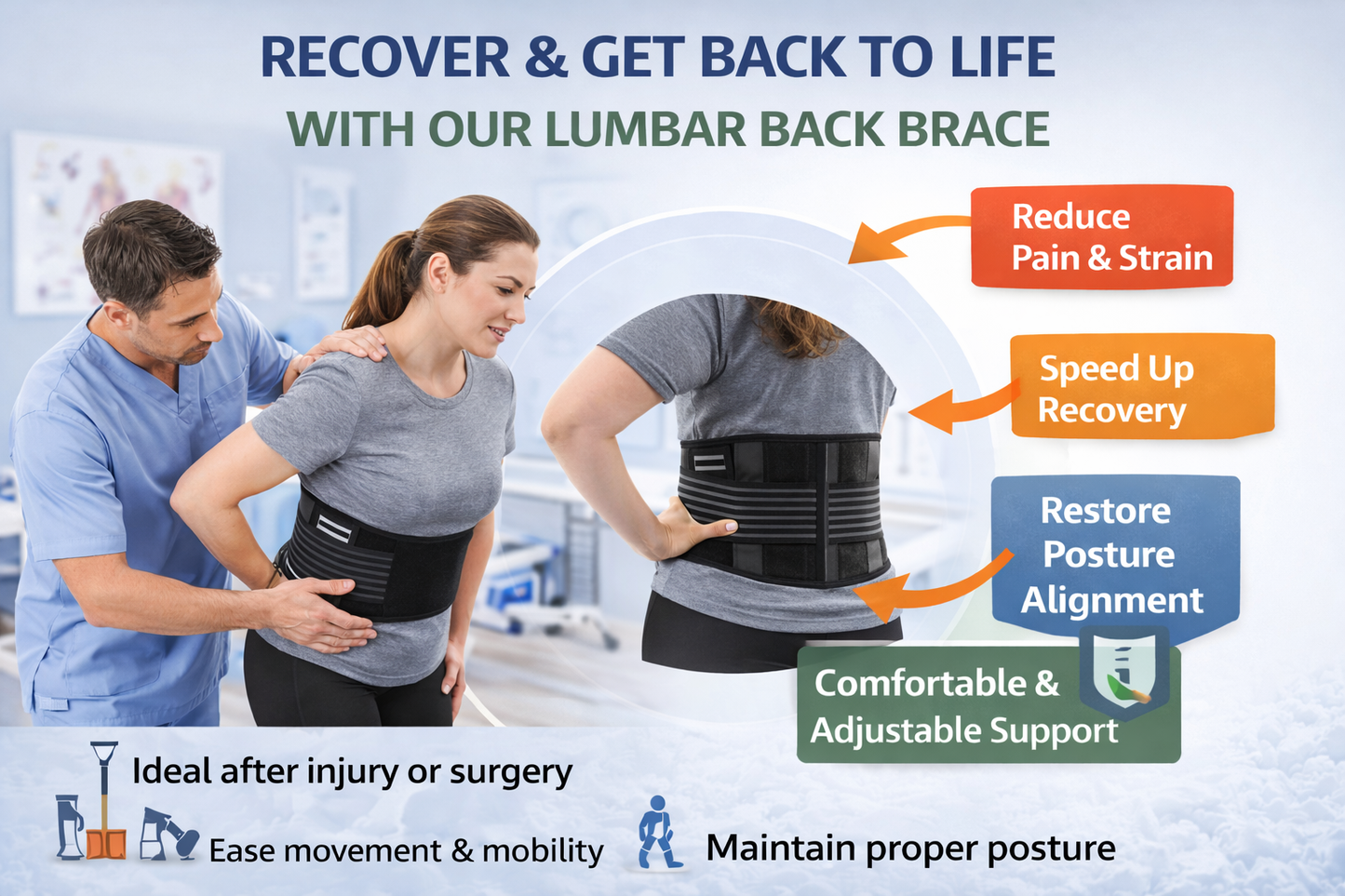 RECOVER & GET BACK TO LIFE
WITH OUR LUMBAR BACK BRACE

Reduce Pain & Strain

Speed Up Recovery

Restore Posture Alignment

Comfortable & Adjustable Support

Ideal after injury or surgery

Ease movement & mobility

Maintain proper posture